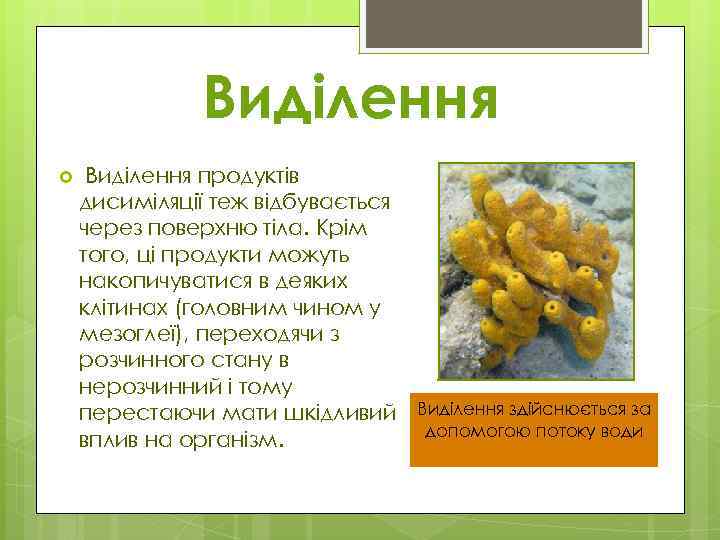 Виділення

Виділення продуктів дисиміляції теж відбувається через поверхню тіла. Крім того, ці продукти можуть накопичуватися в деяких клітинах (головним чином у мезоглеї), переходячи з розчинного стану в нерозчинний і тому перестаючи мати шкідливий вплив на організм.

Виділення здійснюється за допомогою потоку води